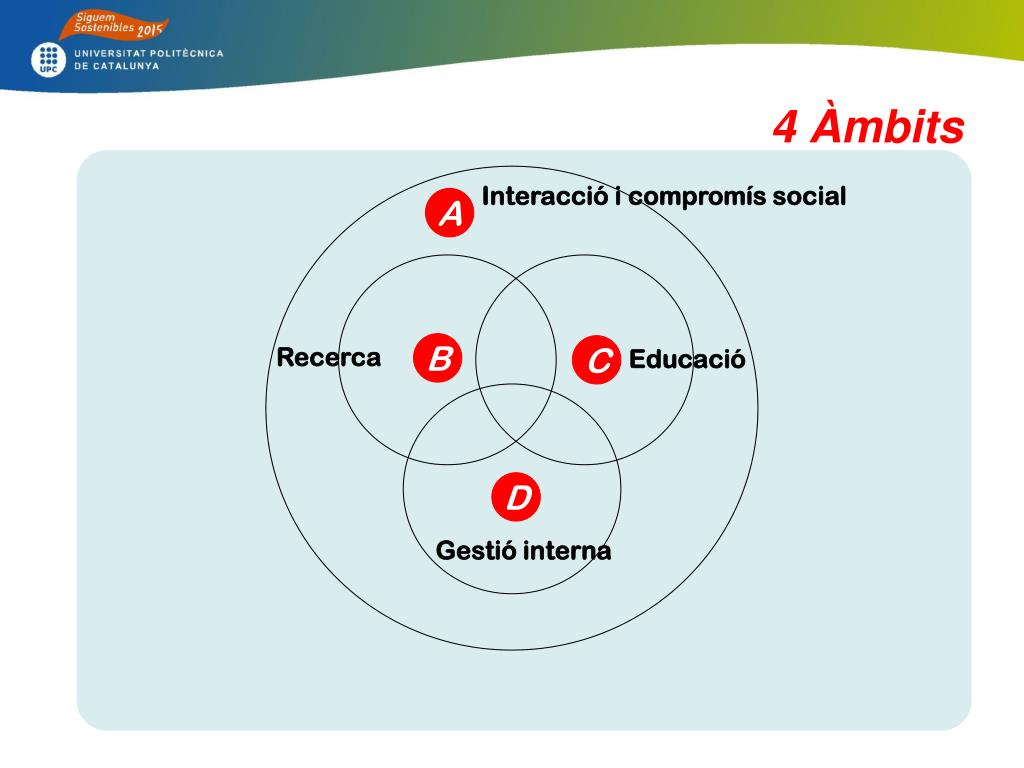 Siguem Sostenibles 2015

UPC UNIVERSITAT POLITÈCNICA DE CATALUNYA

4 Àmbits

A Interacció i compromís social

Recerca B

C Educació

D

Gestió interna